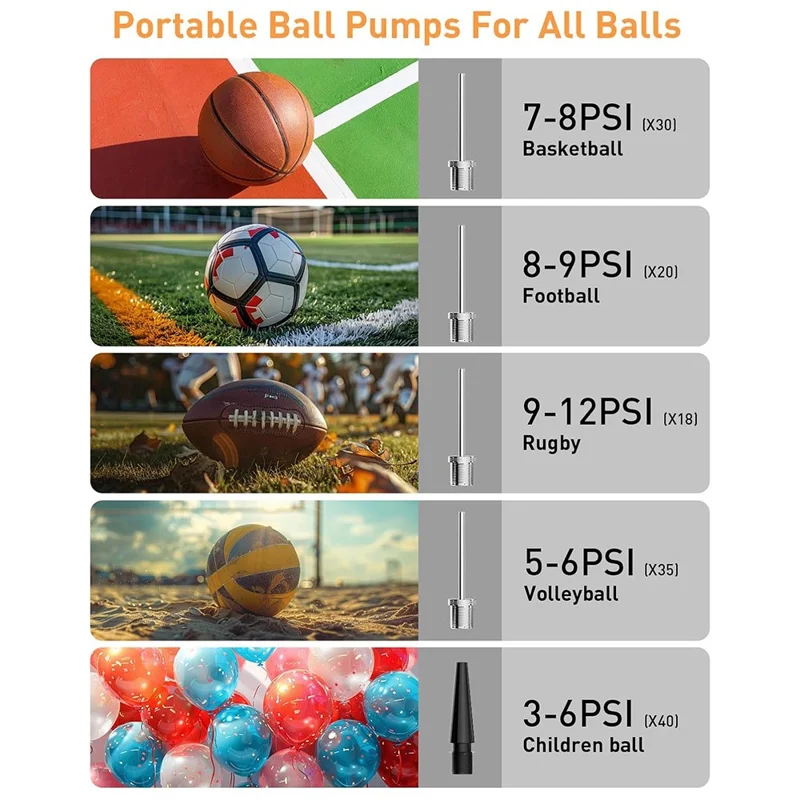 Portable Ball Pumps For All Balls

7-8PSI (X30)
Basketball

8-9PSI (X20)
Football

9-12PSI (X18)
Rugby

5-6PSI (X35)
Volleyball

3-6PSI (X40)
Children ball